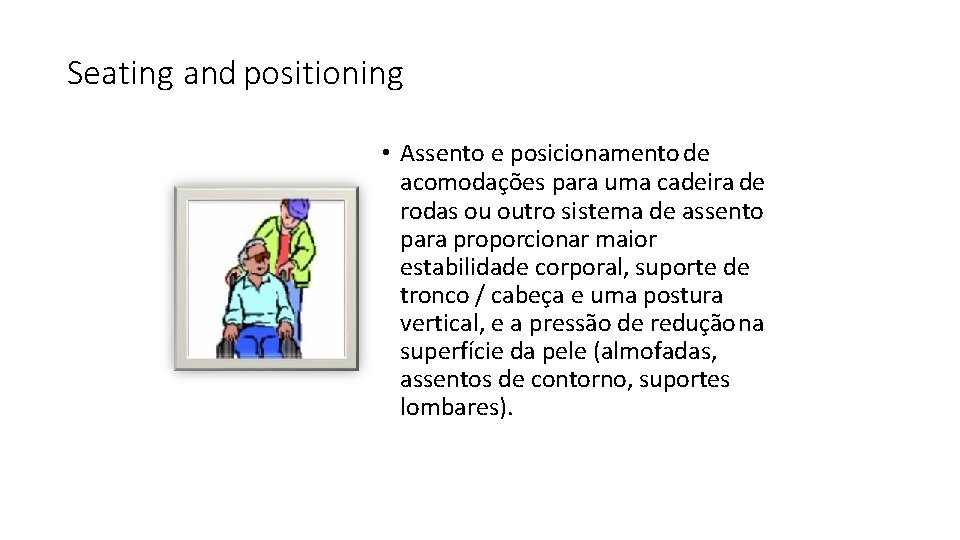 Seating and positioning

• Assento e posicionamento de acomodações para uma cadeira de rodas ou outro sistema de assento para proporcionar maior estabilidade corporal, suporte de tronco / cabeça e uma postura vertical, e a pressão de redução na superfície da pele (almofadas, assentos de contorno, suportes lombares).